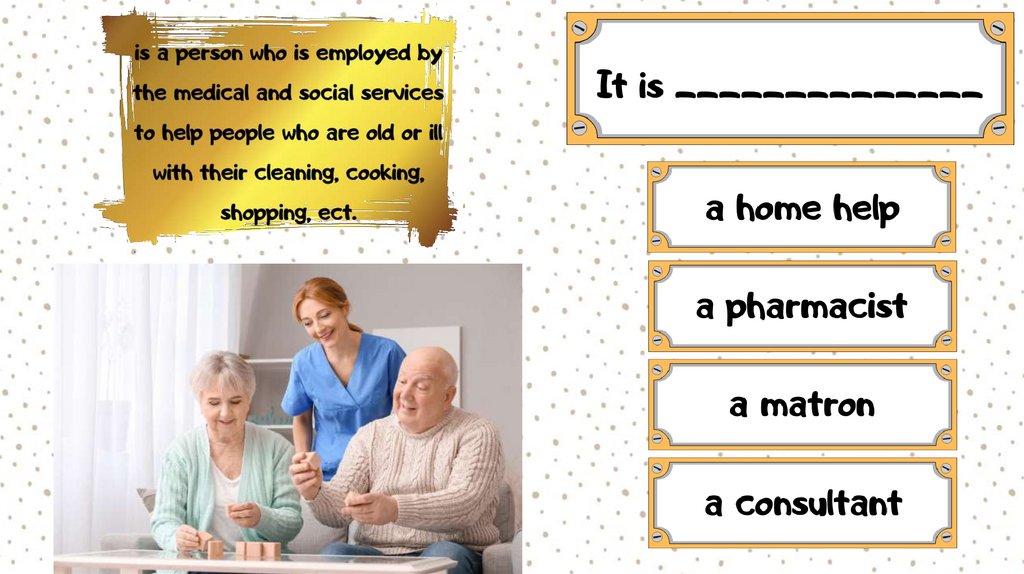 is a person who is employed by the medical and social services to help people who are old or ill with their cleaning, cooking, shopping, ect.

It is _______________

a home help

a pharmacist

a matron

a consultant